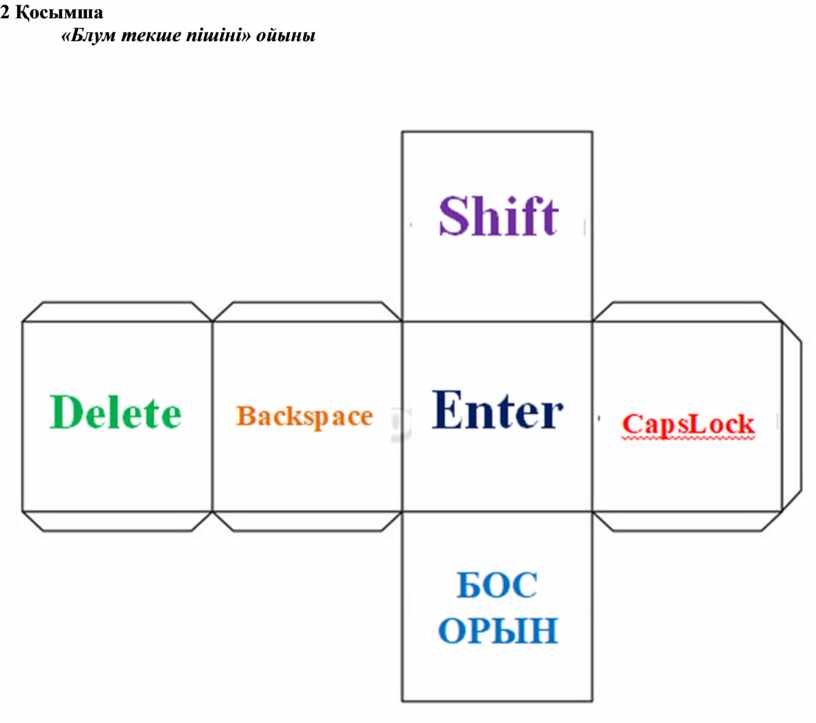 2 Қосымша
«Блум текше пішіні» ойыны

Shift

Delete

Backspace

Enter

CapsLock

БОС
ОРЫН